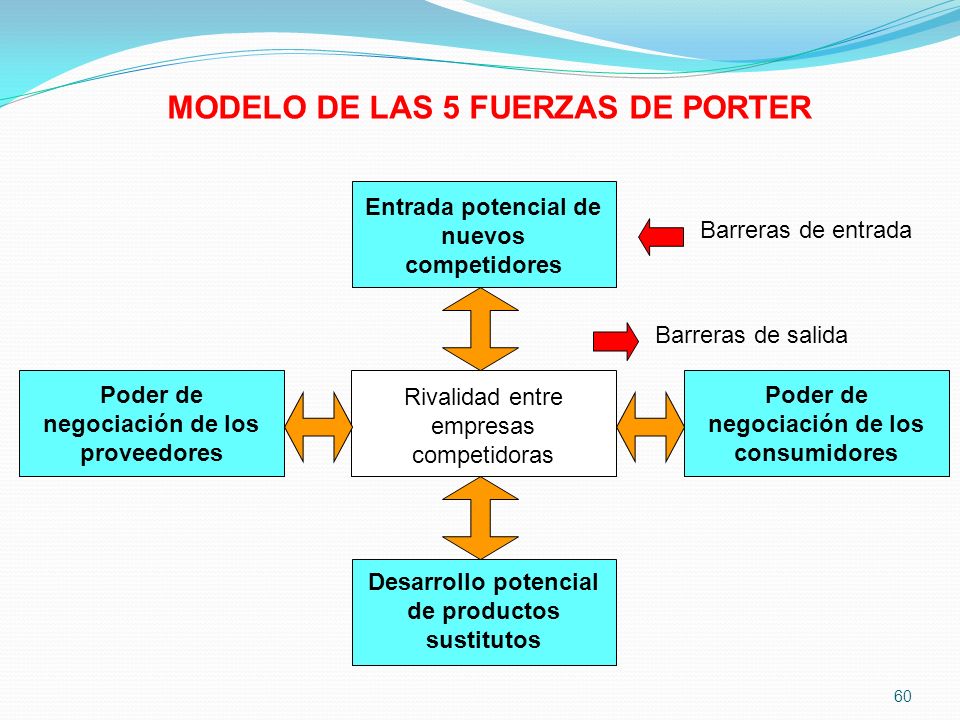 MODELO DE LAS 5 FUERZAS DE PORTER

Entrada potencial de nuevos competidores

Barreras de entrada

Barreras de salida

Poder de negociación de los proveedores

Rivalidad entre empresas competidoras

Poder de negociación de los consumidores

Desarrollo potencial de productos sustitutos

60